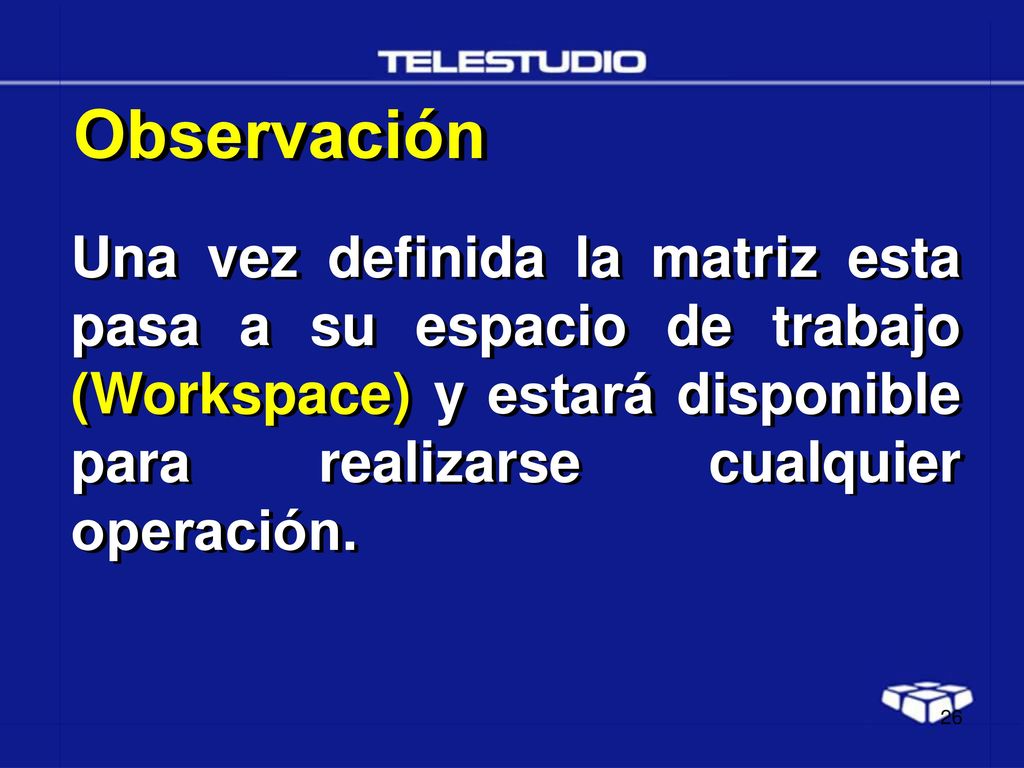 TELESTUDIO

Observación

Una vez definida la matriz esta pasa a su espacio de trabajo (Workspace) y estará disponible para realizarse cualquier operación.

26